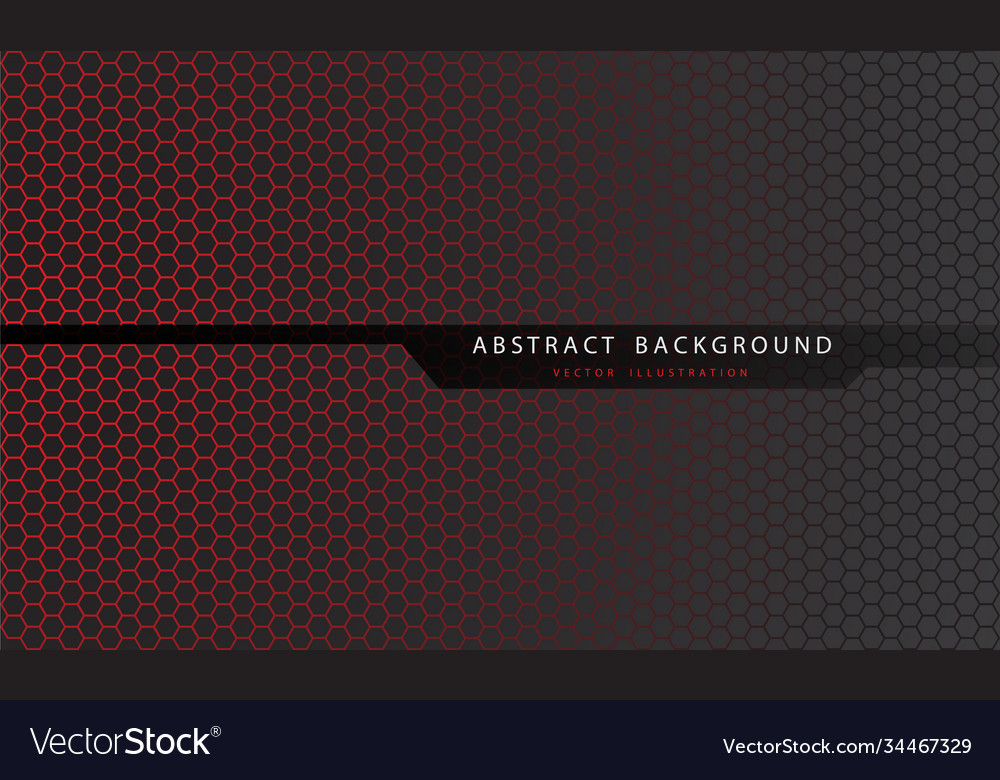 ABSTRACT BACKGROUND
VECTOR ILLUSTRATION

VectorStock®

VectorStock.com/34467329